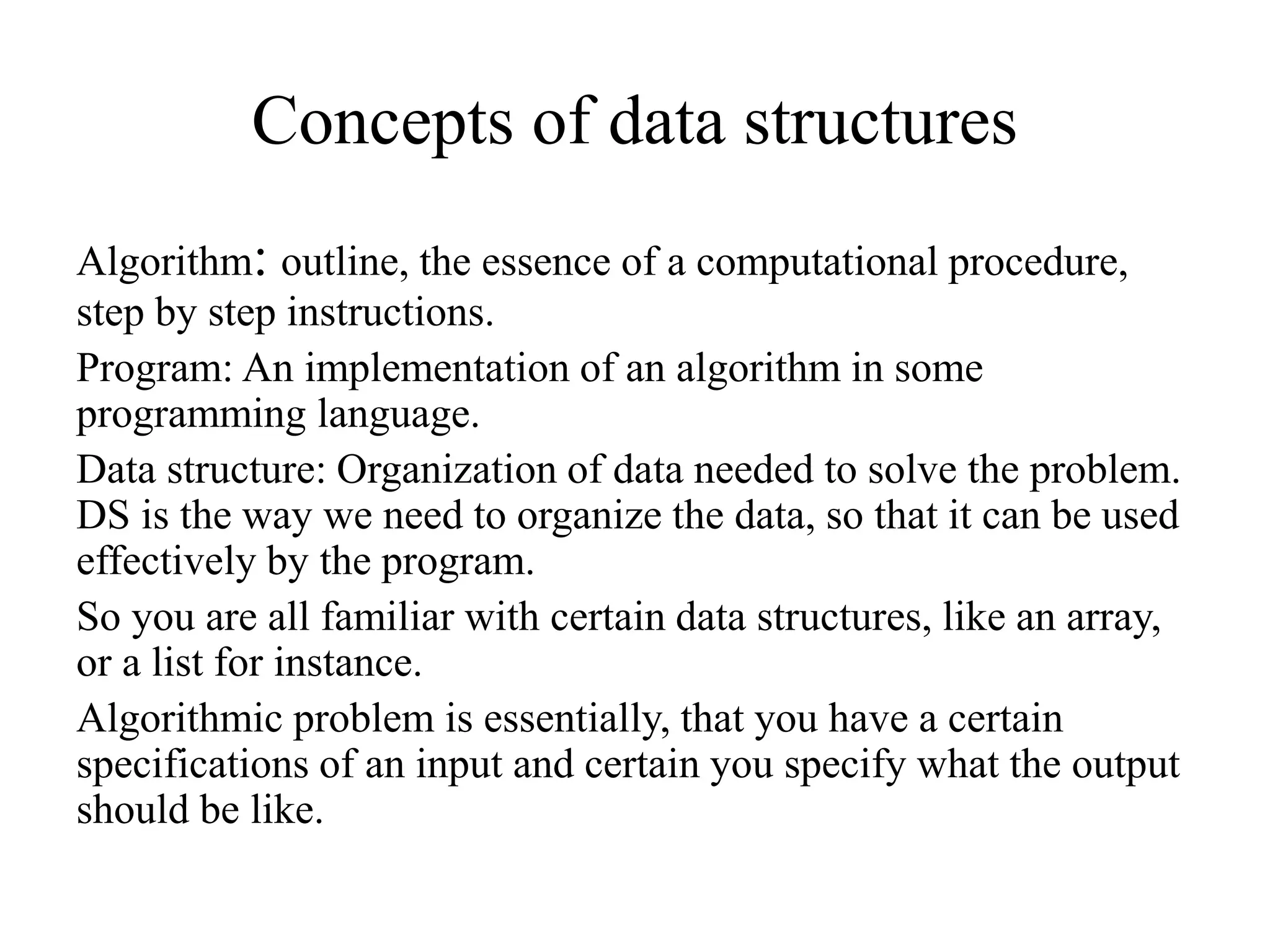 Concepts of data structures

Algorithm: outline, the essence of a computational procedure, step by step instructions.

Program: An implementation of an algorithm in some programming language.

Data structure: Organization of data needed to solve the problem. DS is the way we need to organize the data, so that it can be used effectively by the program.

So you are all familiar with certain data structures, like an array, or a list for instance.

Algorithmic problem is essentially, that you have a certain specifications of an input and certain you specify what the output should be like.